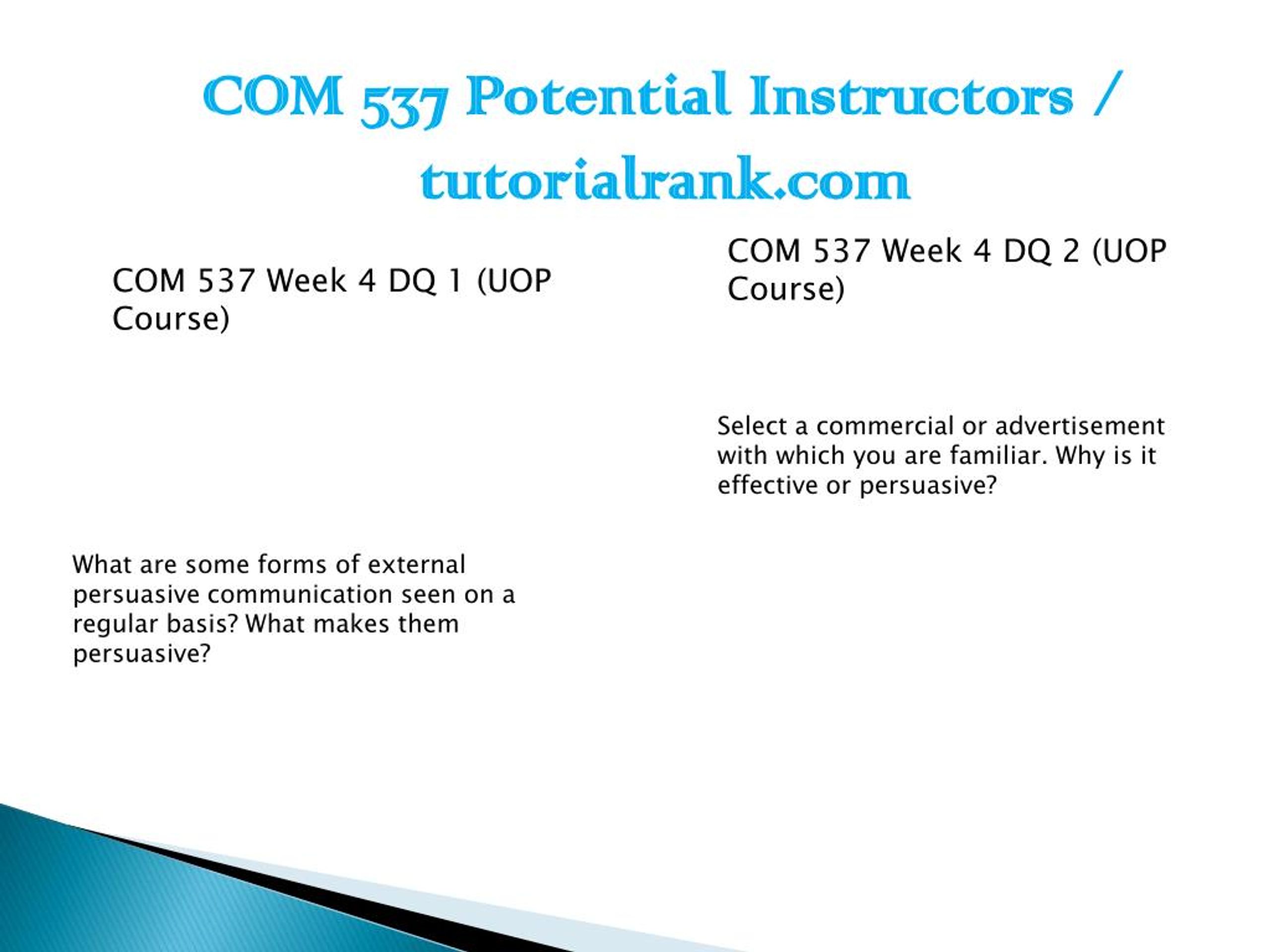 COM 537 Potential Instructors / tutorialrank.com

COM 537 Week 4 DQ 1 (UOP Course)

What are some forms of external persuasive communication seen on a regular basis? What makes them persuasive?

COM 537 Week 4 DQ 2 (UOP Course)

Select a commercial or advertisement with which you are familiar. Why is it effective or persuasive?